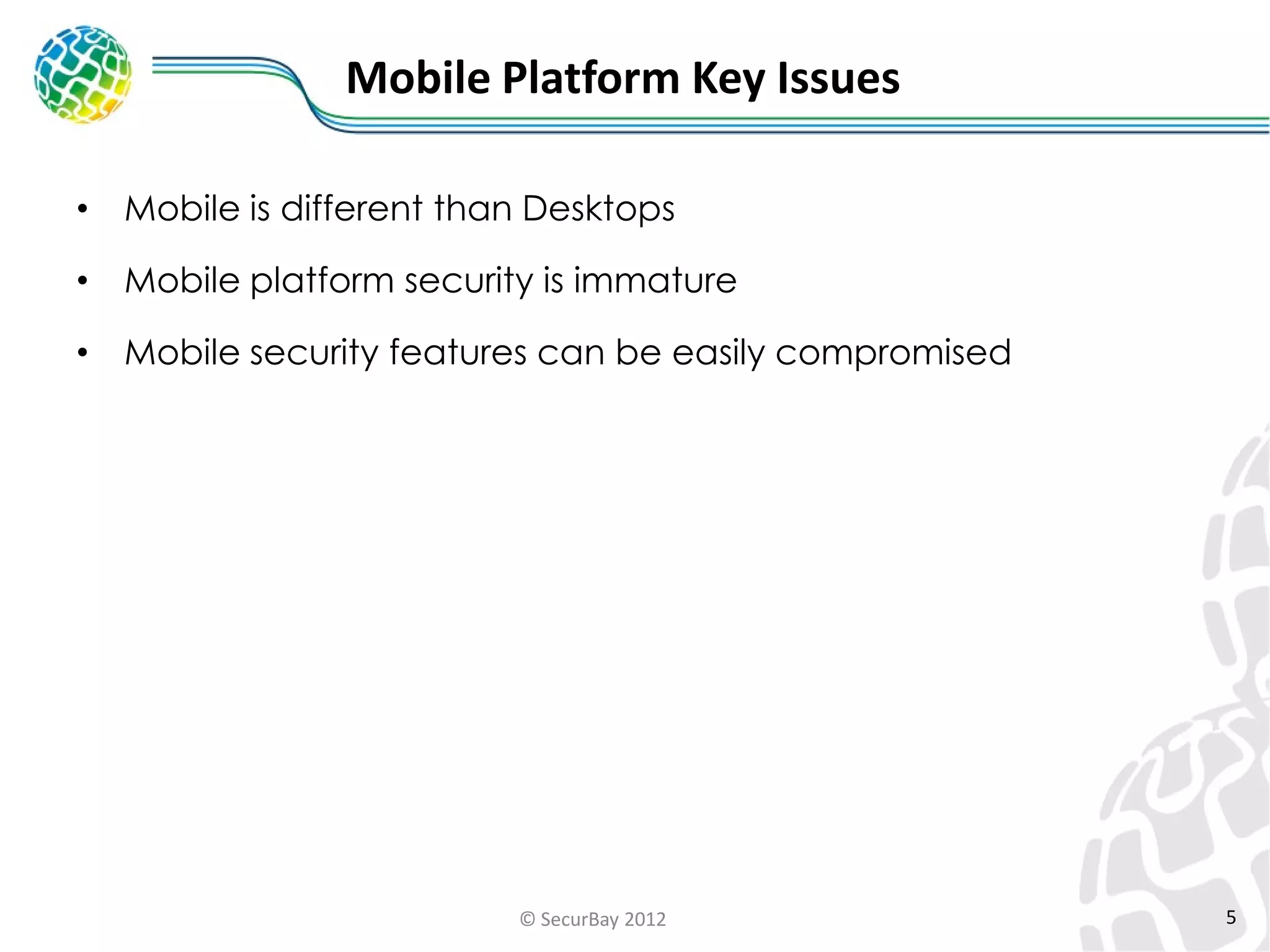 Mobile Platform Key Issues

• Mobile is different than Desktops
• Mobile platform security is immature
• Mobile security features can be easily compromised

© SecurBay 2012

5